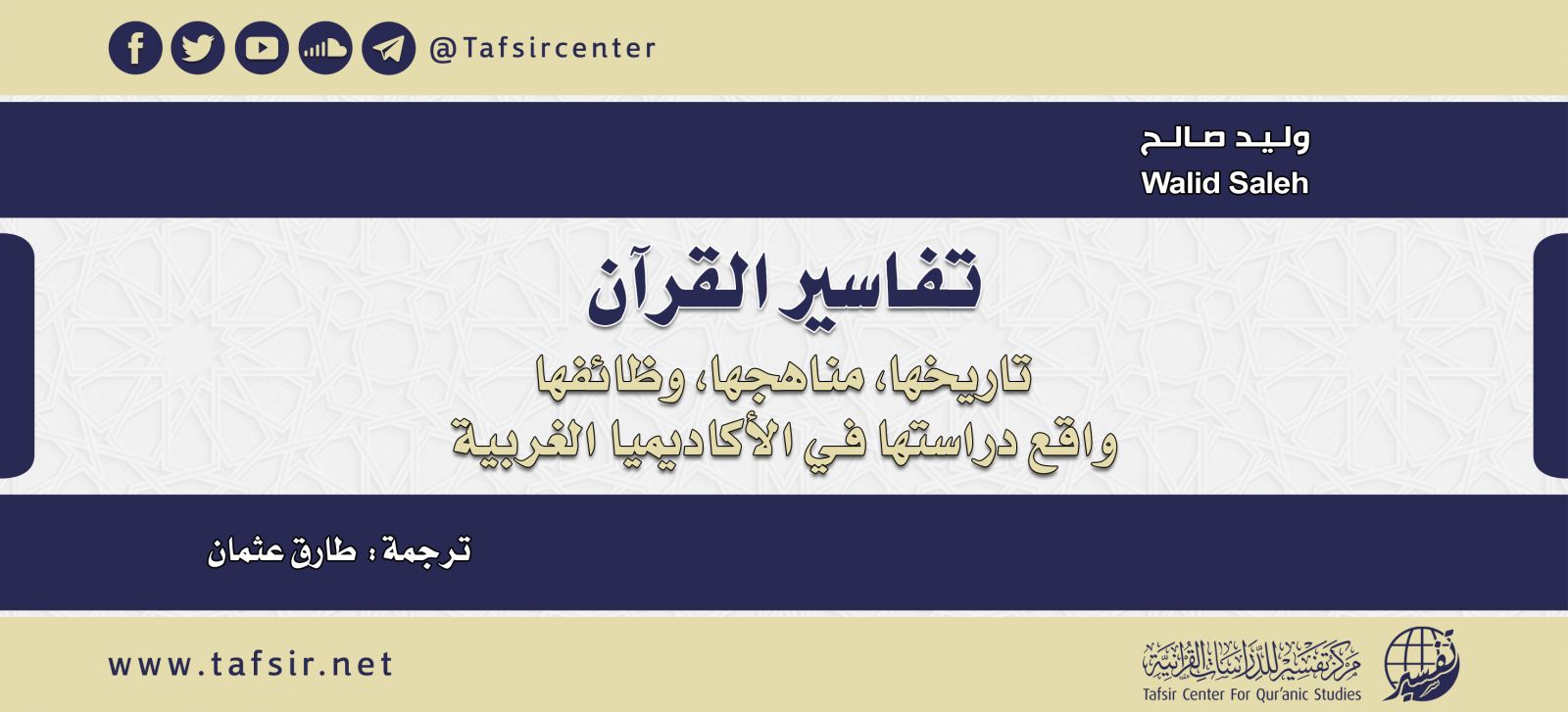 @Tafsircenter

وليد صالح
Walid Saleh

تفاسير القرآن

تاريخها، مناهجها، وظائفها
واقع دراستها في الأكاديميا الغربية

ترجمة : طارق عثمان

www.tafsir.net

مركز تفسير للدراسات القرآنية
Tafsir Center For Qur'anic Studies
تفسير